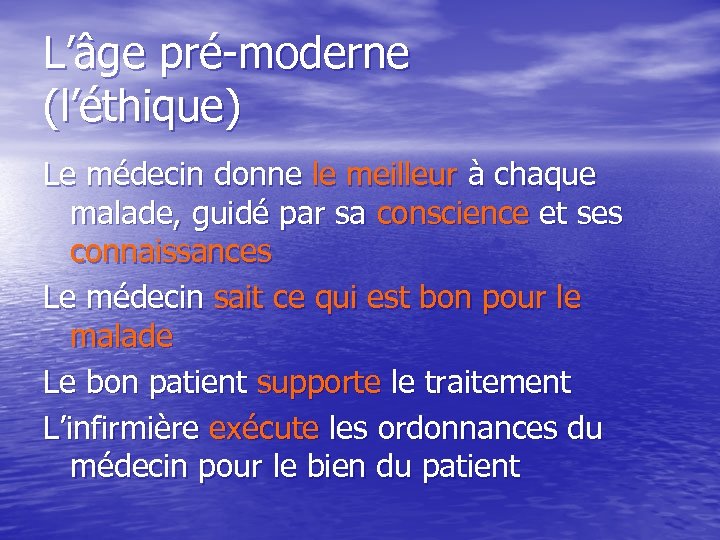 L’âge pré-moderne (l’éthique)

Le médecin donne le meilleur à chaque malade, guidé par sa conscience et ses connaissances

Le médecin sait ce qui est bon pour le malade

Le bon patient supporte le traitement

L’infirmière exécute les ordonnances du médecin pour le bien du patient